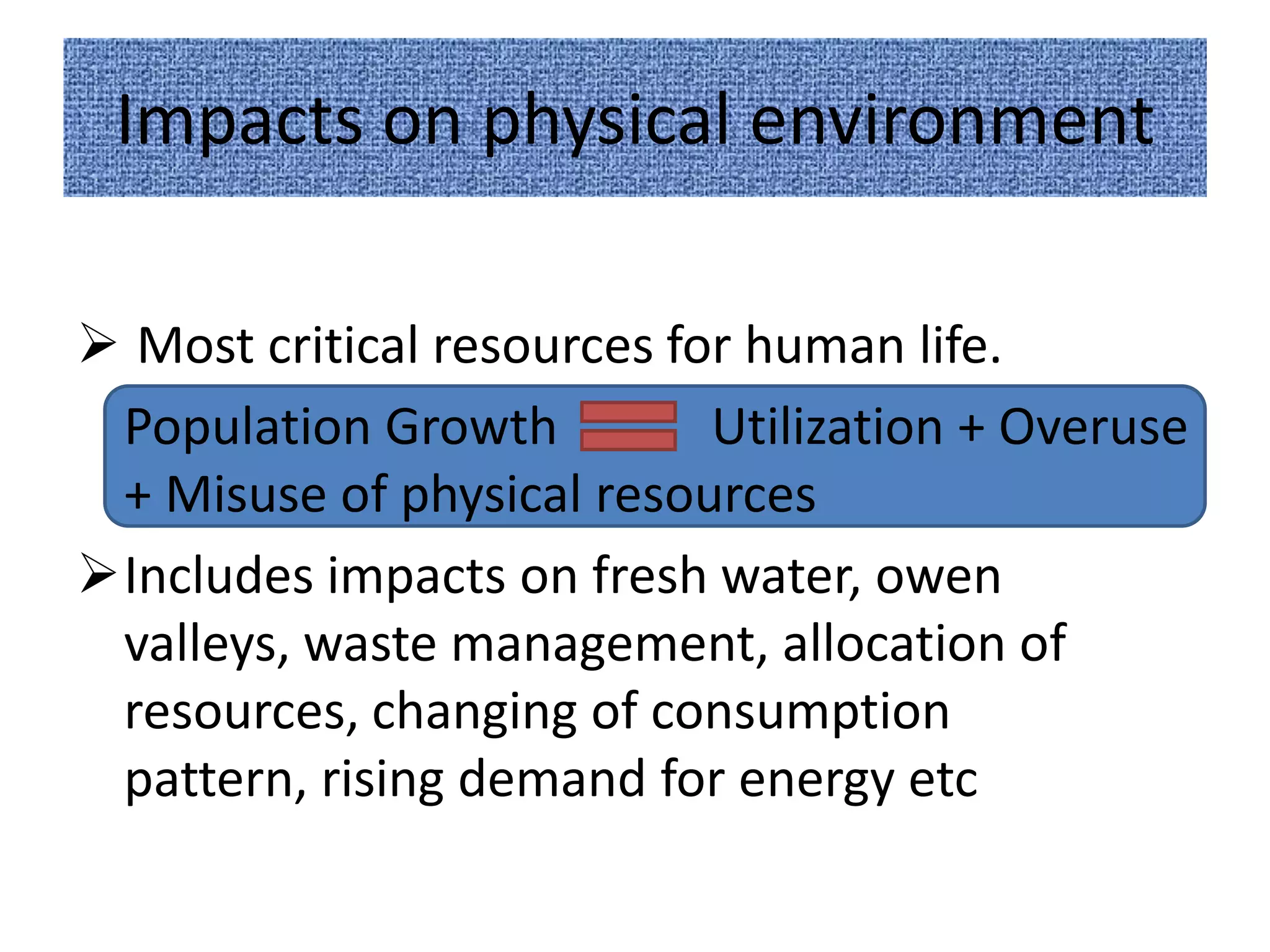 Impacts on physical environment

➢ Most critical resources for human life.

Population Growth = Utilization + Overuse + Misuse of physical resources

➢ Includes impacts on fresh water, owen valleys, waste management, allocation of resources, changing of consumption pattern, rising demand for energy etc